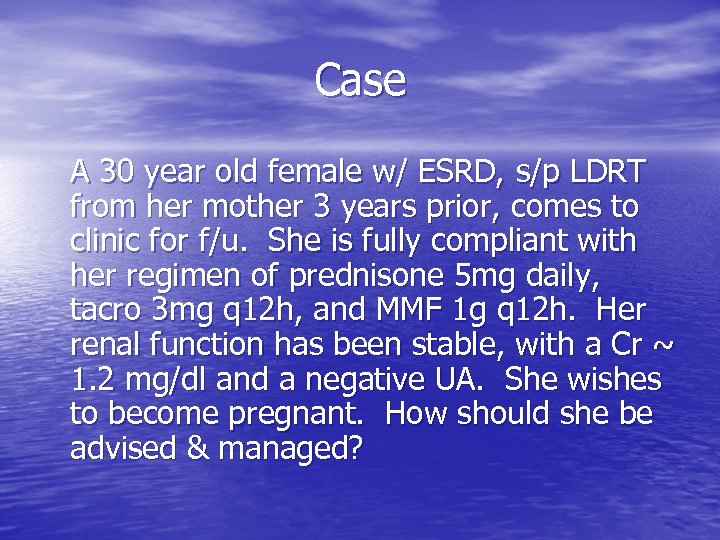 Case

A 30 year old female w/ ESRD, s/p LDRT from her mother 3 years prior, comes to clinic for f/u. She is fully compliant with her regimen of prednisone 5mg daily, tacro 3mg q12h, and MMF 1g q12h. Her renal function has been stable, with a Cr ~ 1.2 mg/dl and a negative UA. She wishes to become pregnant. How should she be advised & managed?